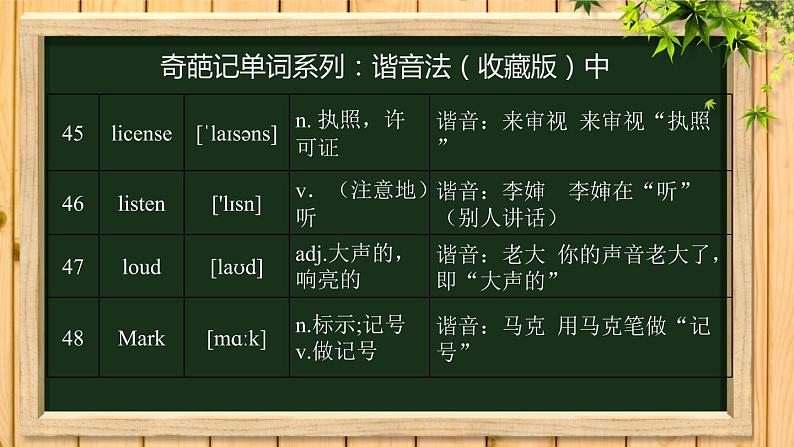 奇葩记单词系列：谐音法（收藏版）中

| 45 | license | [ˈlaɪsəns] | n. 执照，许可证 | 谐音：来审视 来审视“执照” |
|---|---|---|---|---|
| 46 | listen | ['lɪsn] | v. （注意地）听 | 谐音：李婶 李婶在“听”（别人讲话） |
| 47 | loud | [laʊd] | adj.大声的，响亮的 | 谐音：老大 你的声音老大了，即“大声的” |
| 48 | Mark | [mɑːk] | n.标示;记号 v.做记号 | 谐音：马克 用马克笔做“记号” |